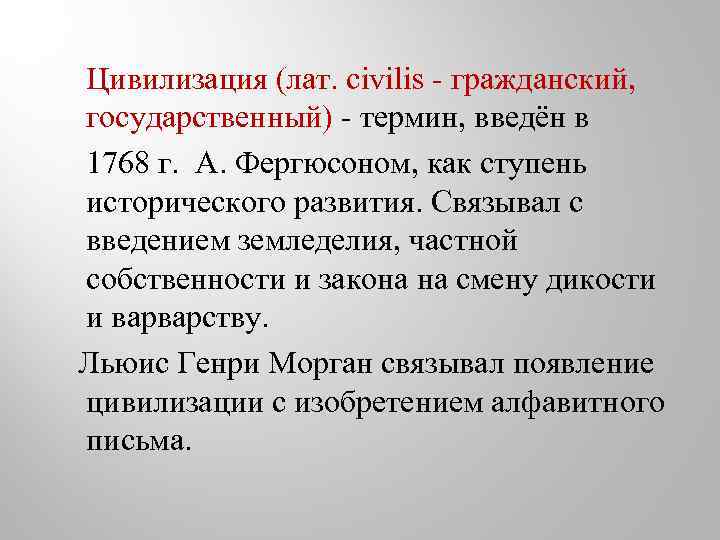 Цивилизация (лат. civilis - гражданский, государственный) - термин, введён в

1768 г. А. Фергюсоном, как ступень исторического развития. Связывал с введением земледелия, частной собственности и закона на смену дикости и варварству.

Льюис Генри Морган связывал появление цивилизации с изобретением алфавитного письма.